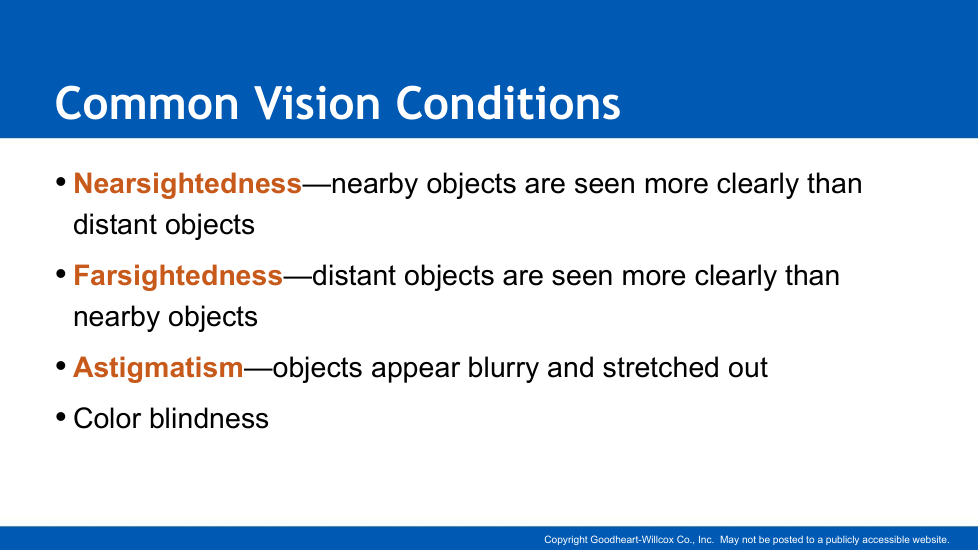 Common Vision Conditions

• Nearsightedness—nearby objects are seen more clearly than distant objects

• Farsightedness—distant objects are seen more clearly than nearby objects

• Astigmatism—objects appear blurry and stretched out

• Color blindness

Copyright Goodheart-Willcox Co., Inc. May not be posted to a publicly accessible website.